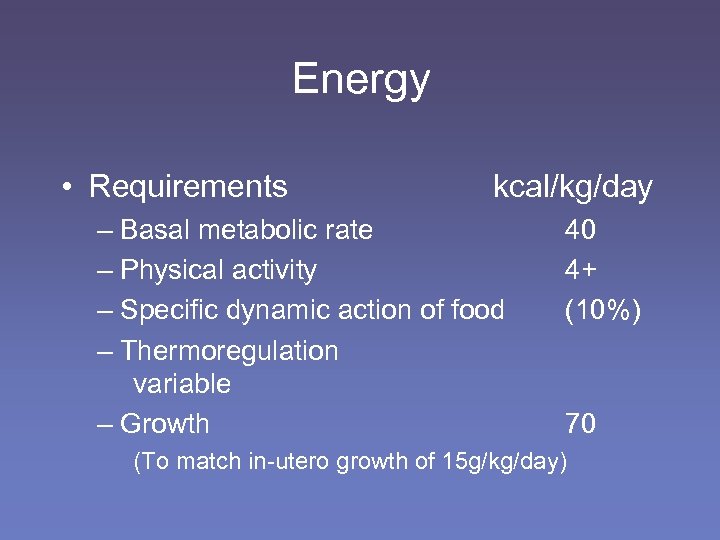 Energy

• Requirements kcal/kg/day
– Basal metabolic rate 40
– Physical activity 4+
– Specific dynamic action of food (10%)
– Thermoregulation variable
– Growth 70
(To match in-utero growth of 15g/kg/day)